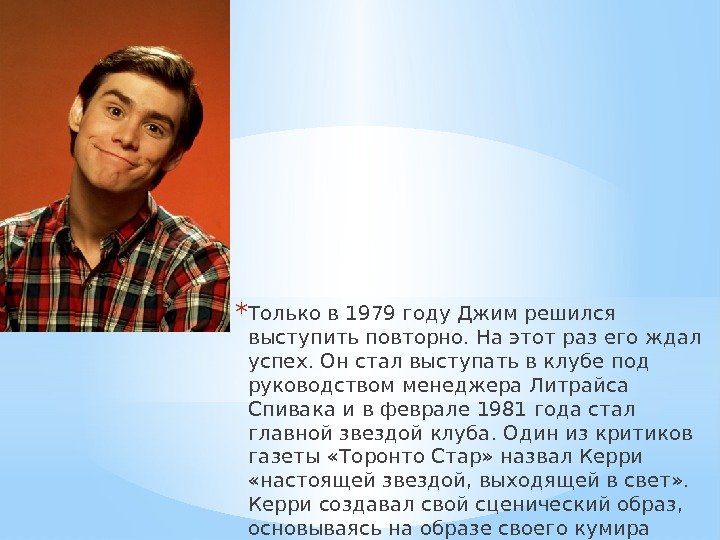 *Только в 1979 году Джим решился выступить повторно. На этот раз его ждал успех. Он стал выступать в клубе под руководством менеджера Литрайса Спивака и в феврале 1981 года стал главной звездой клуба. Один из критиков газеты «Торонто Стар» назвал Керри «настоящей звездой, выходящей в свет». Керри создавал свой сценический образ, основываясь на образе своего кумира